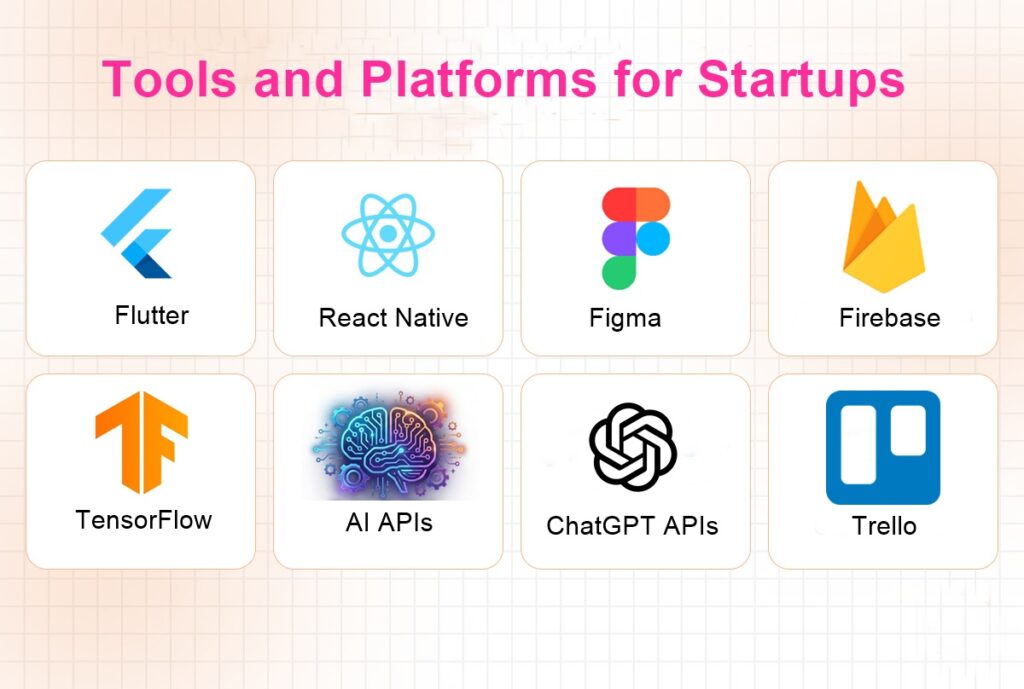 Tools and Platforms for Startups

Flutter

React Native

Figma

Firebase

TensorFlow

AI APIs

ChatGPT APIs

Trello